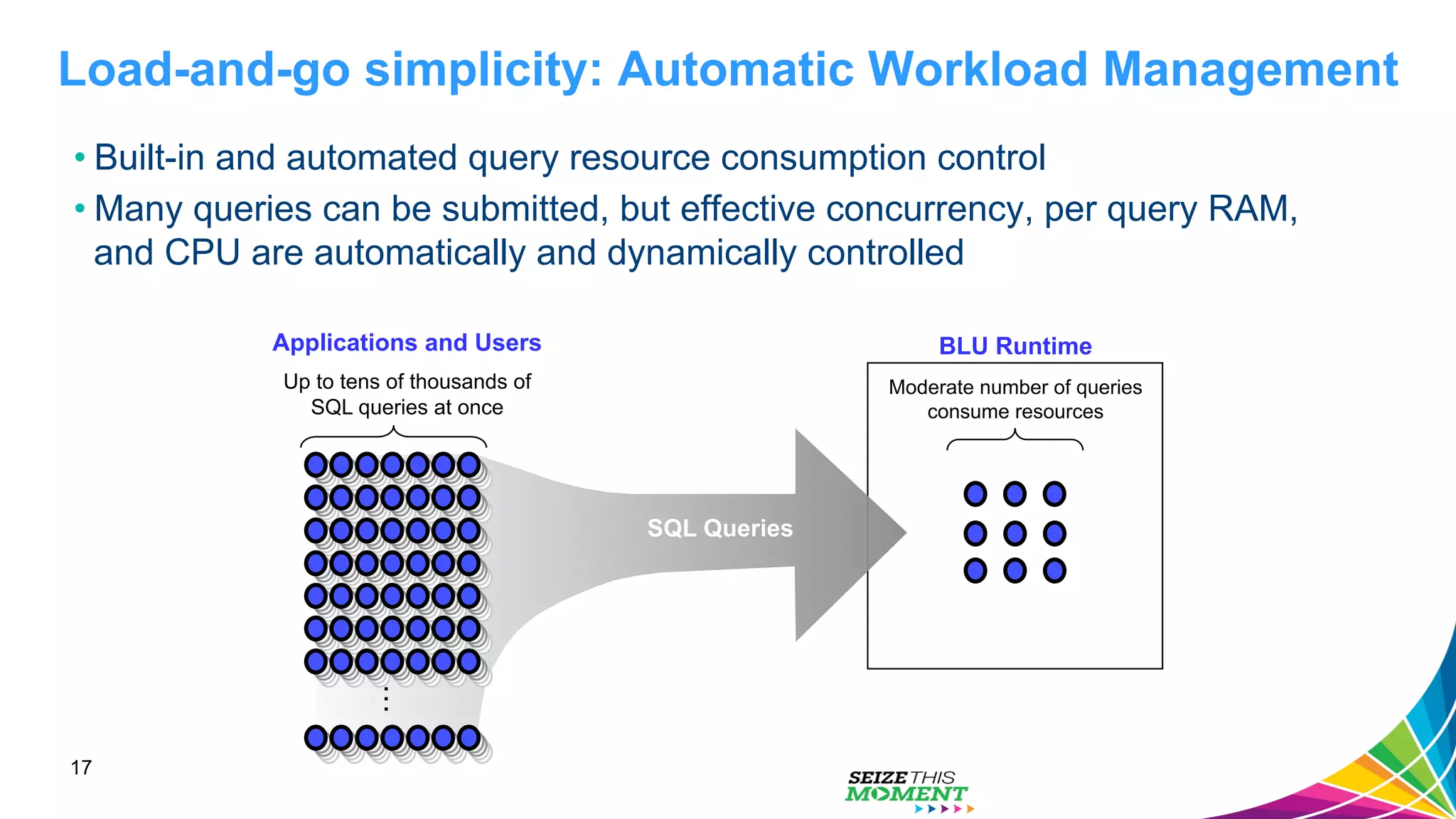 Load-and-go simplicity: Automatic Workload Management

• Built-in and automated query resource consumption control
• Many queries can be submitted, but effective concurrency, per query RAM, and CPU are automatically and dynamically controlled

Applications and Users

Up to tens of thousands of SQL queries at once

SQL Queries

BLU Runtime

Moderate number of queries consume resources

17

SEIZE THIS MOMENT